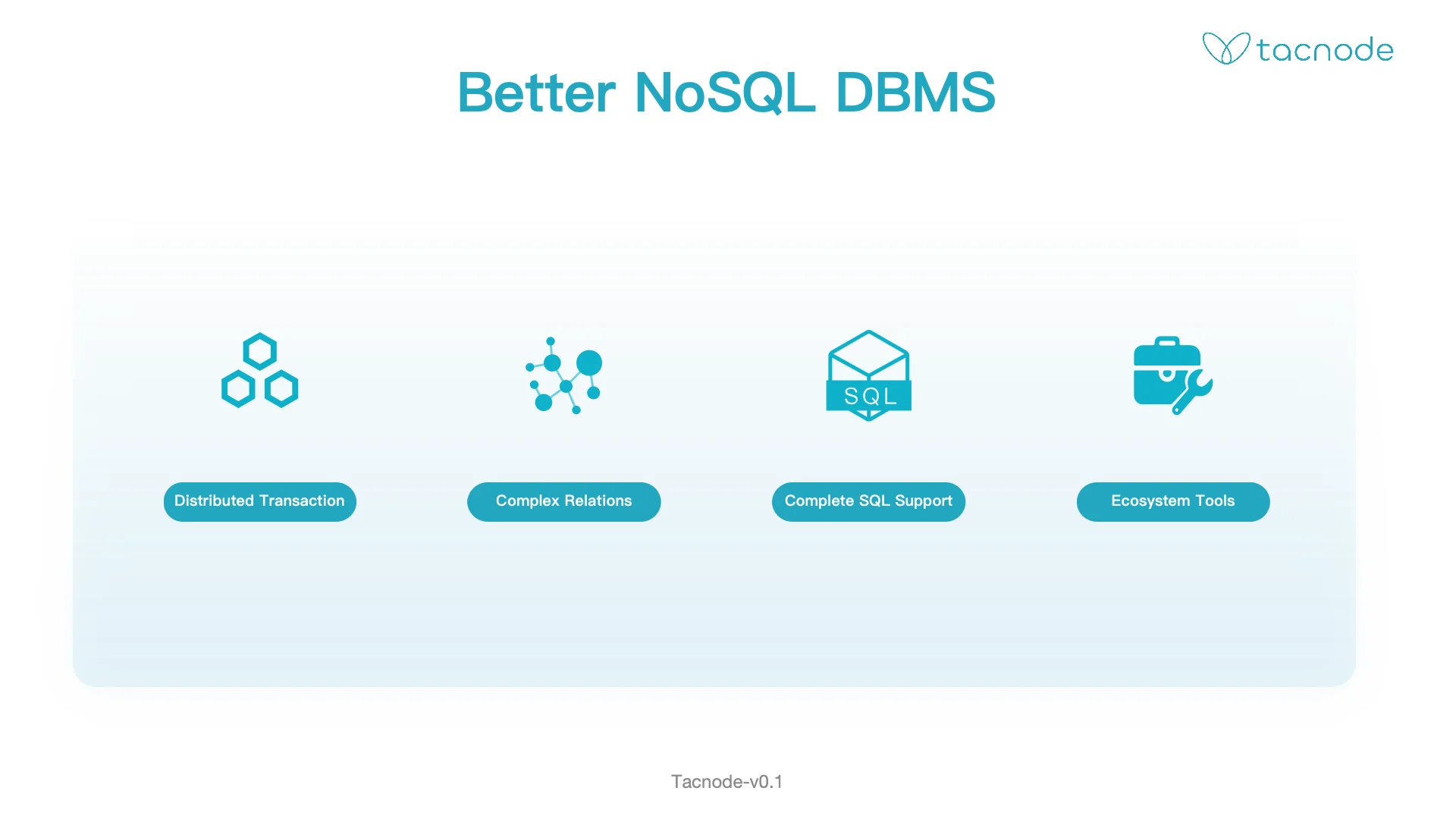 tacnode

Better NoSQL DBMS

SQL

Distributed Transaction

Complex Relations

Complete SQL Support

Ecosystem Tools

Tacnode-v0.1